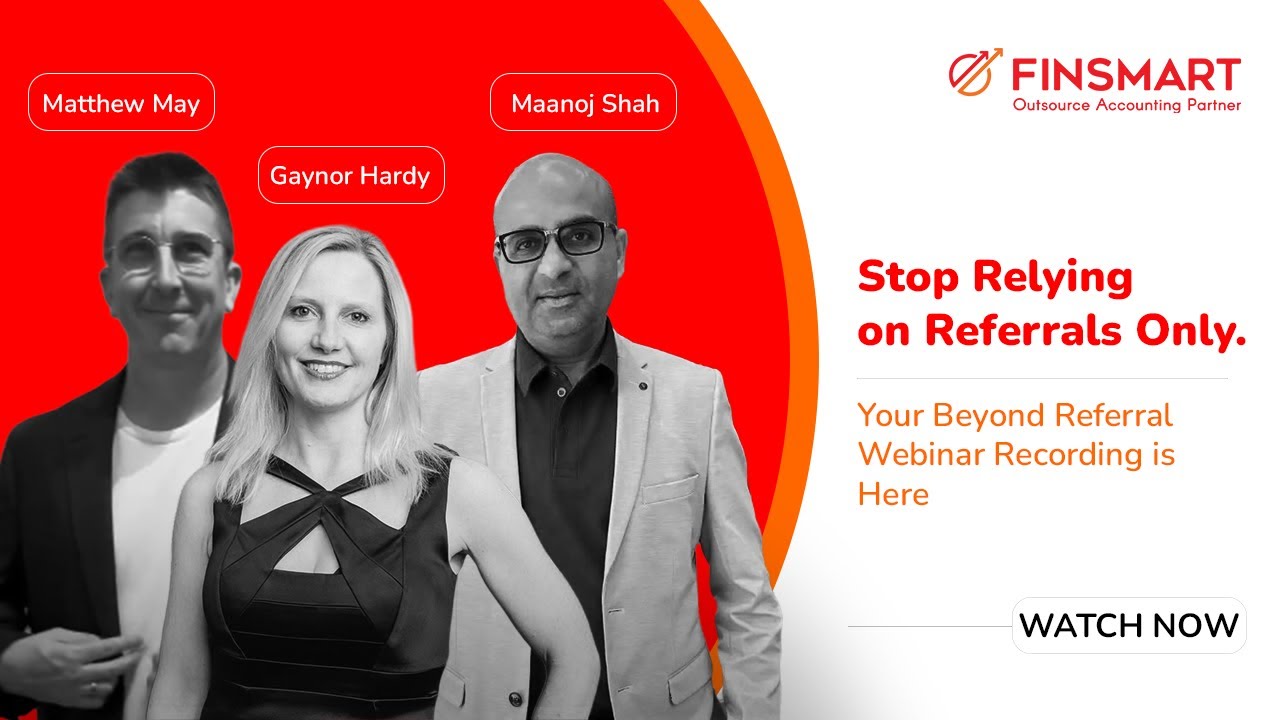 Matthew May

Gaynor Hardy

Maanoj Shah

FINSMART
Outsource Accounting Partner

Stop Relying on Referrals Only.

Your Beyond Referral Webinar Recording is Here

WATCH NOW